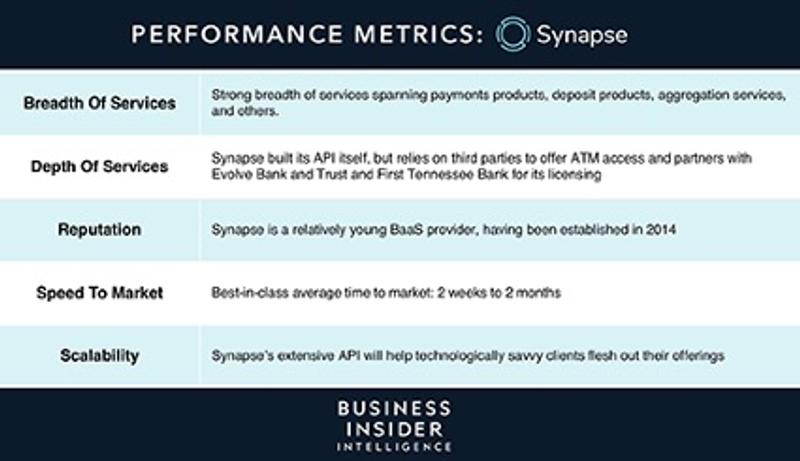 PERFORMANCE METRICS: Synapse

| | |
|---|---|
| Breadth Of Services | Strong breadth of services spanning payments products, deposit products, aggregation services, and others. |
| Depth Of Services | Synapse built its API itself, but relies on third parties to offer ATM access and partners with Evolve Bank and Trust and First Tennessee Bank for its licensing |
| Reputation | Synapse is a relatively young BaaS provider, having been established in 2014 |
| Speed To Market | Best-in-class average time to market: 2 weeks to 2 months |
| Scalability | Synapse's extensive API will help technologically savvy clients flesh out their offerings |

BUSINESS INSIDER INTELLIGENCE